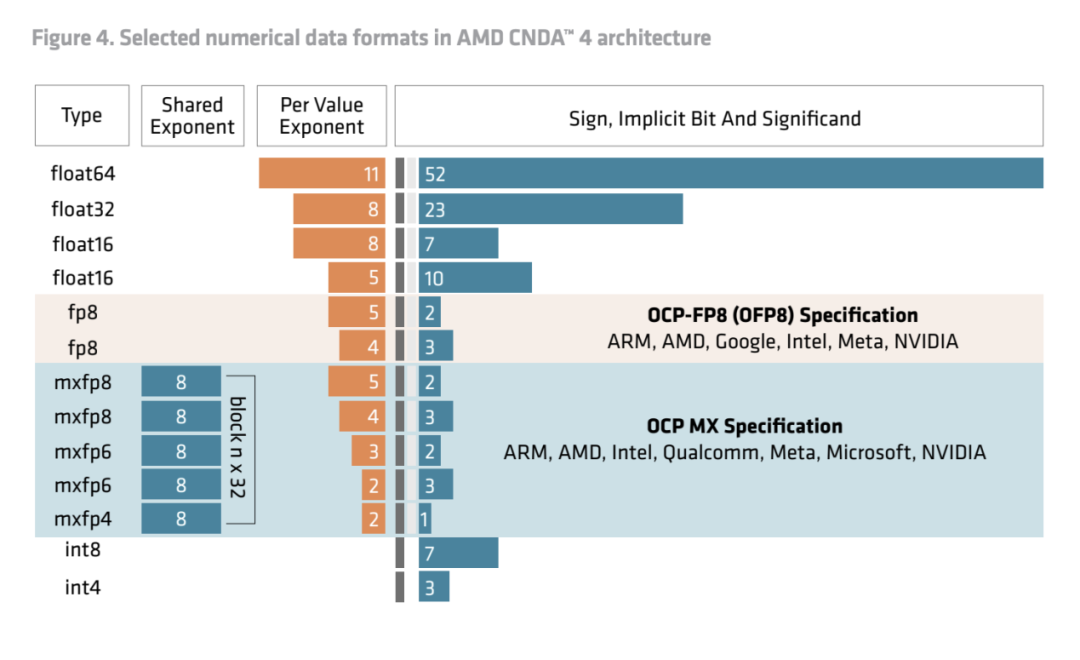 Figure 4. Selected numerical data formats in AMD CNDA™ 4 architecture

| Type | Shared Exponent | Per Value Exponent | Sign, Implicit Bit And Significand |
|---|---|---|---|
| float64 | | 11 | 52 |
| float32 | | 8 | 23 |
| float16 | | 8 | 7 |
| float16 | | 5 | 10 |
| fp8 | | 5 | 2 |
| fp8 | | 4 | 3 |
| mxfp8 | 8 | 5 | 2 |
| mxfp8 | 8 | 4 | 3 |
| mxfp6 | 8 | 3 | 2 |
| mxfp6 | 8 | 2 | 3 |
| mxfp4 | 8 | 2 | 1 |
| int8 | | | 7 |
| int4 | | | 3 |

block n x 32

OCP-FP8 (OFP8) Specification
ARM, AMD, Google, Intel, Meta, NVIDIA

OCP MX Specification
ARM, AMD, Intel, Qualcomm, Meta, Microsoft, NVIDIA